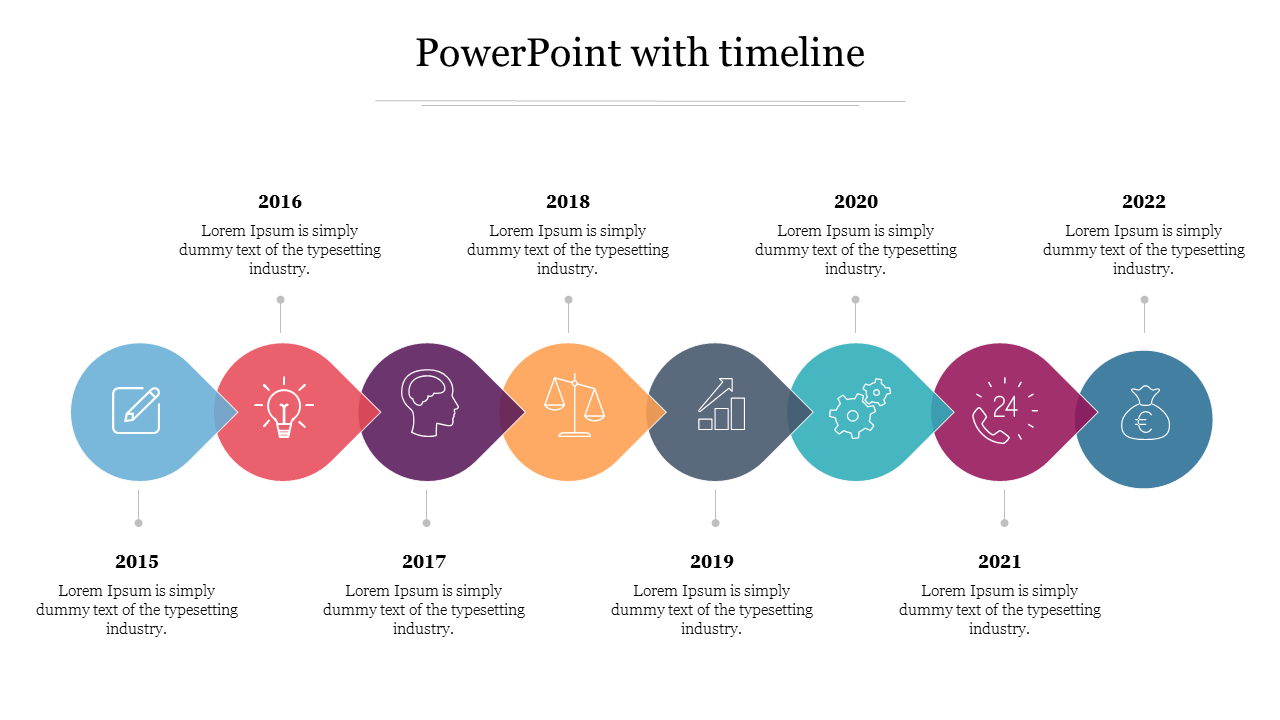 PowerPoint with timeline

2016
Lorem Ipsum is simply dummy text of the typesetting industry.

2018
Lorem Ipsum is simply dummy text of the typesetting industry.

2020
Lorem Ipsum is simply dummy text of the typesetting industry.

2022
Lorem Ipsum is simply dummy text of the typesetting industry.

24

€

2015
Lorem Ipsum is simply dummy text of the typesetting industry.

2017
Lorem Ipsum is simply dummy text of the typesetting industry.

2019
Lorem Ipsum is simply dummy text of the typesetting industry.

2021
Lorem Ipsum is simply dummy text of the typesetting industry.